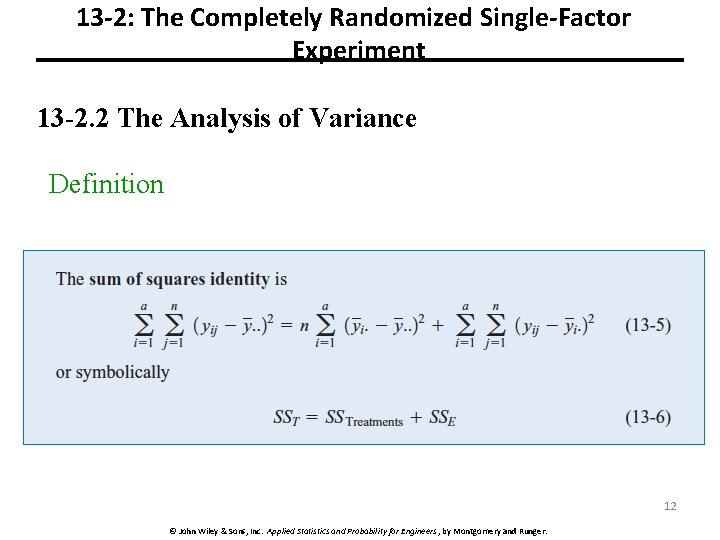 13-2: The Completely Randomized Single-Factor Experiment

13-2.2 The Analysis of Variance

Definition

The sum of squares identity is

$\sum_{i=1}^{a} \sum_{j=1}^{n} (y_{ij} - \bar{y}_{..})^2 = n \sum_{i=1}^{a} (\bar{y}_{i.} - \bar{y}_{..})^2 + \sum_{i=1}^{a} \sum_{j=1}^{n} (y_{ij} - \bar{y}_{i.})^2$ (13-5)

or symbolically

$SS_T = SS_{\text{Treatments}} + SS_E$ (13-6)

12

© John Wiley & Sons, Inc. Applied Statistics and Probability for Engineers, by Montgomery and Runger.